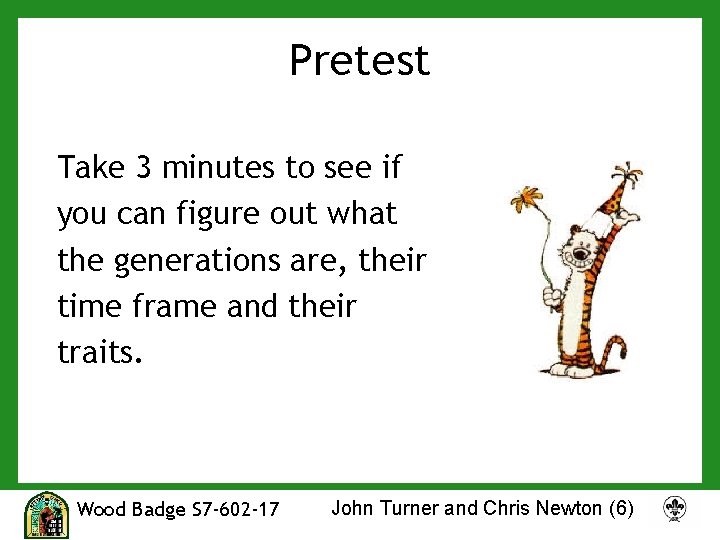 Pretest

Take 3 minutes to see if you can figure out what the generations are, their time frame and their traits.

Wood Badge S7-602-17

John Turner and Chris Newton (6)